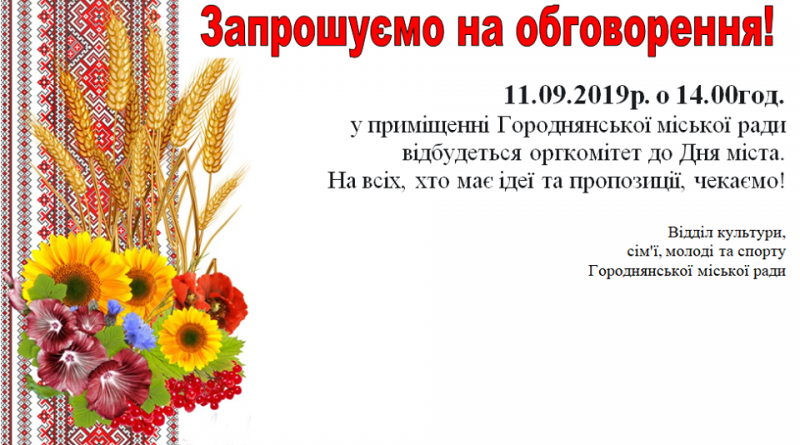 Запрошуємо на обговорення!

11.09.2019р. о 14.00год.
у приміщенні Городнянської міської ради відбудеться оргкомітет до Дня міста.
На всіх, хто має ідеї та пропозиції, чекаємо!

Відділ культури,
сім'ї, молоді та спорту
Городнянської міської ради